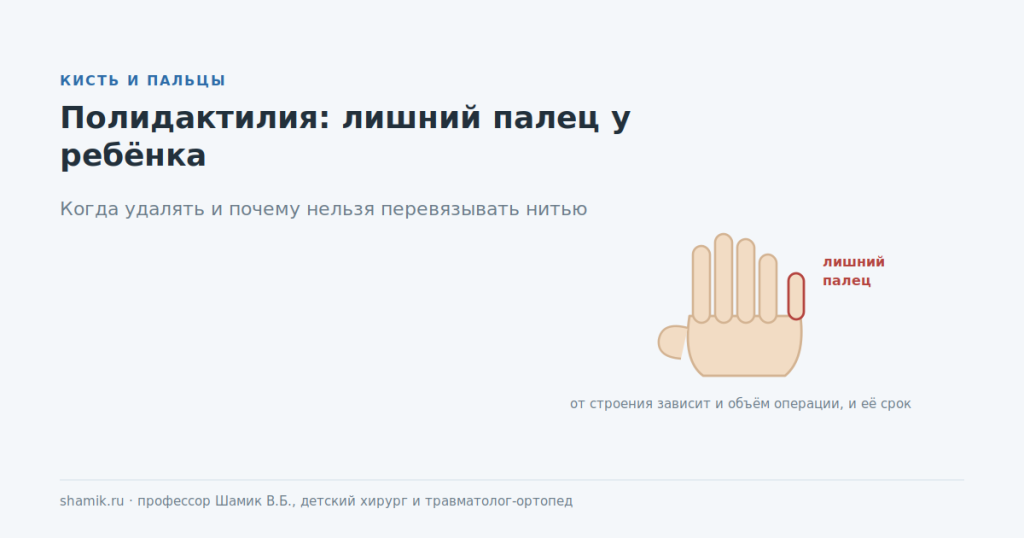 КИСТЬ И ПАЛЬЦЫ

Полидактилия: лишний палец у ребёнка

Когда удалять и почему нельзя перевязывать нитью

лишний палец

от строения зависит и объём операции, и её срок

shamik.ru · профессор Шамик В.Б., детский хирург и травматолог-ортопед